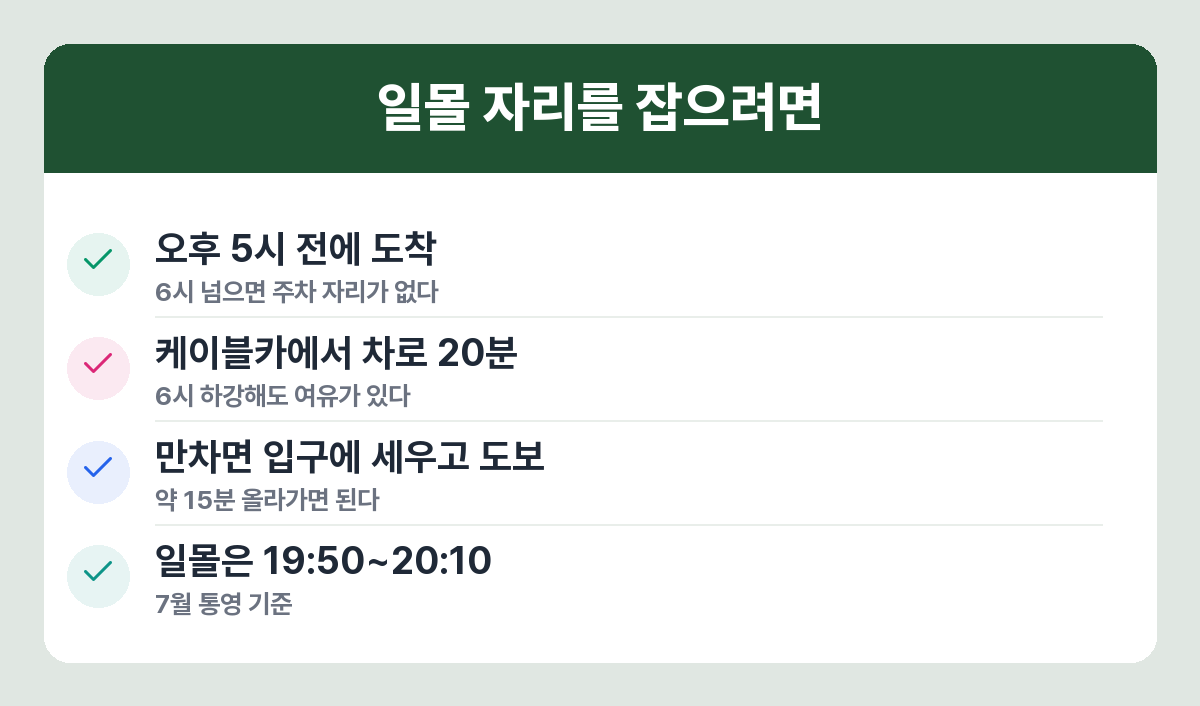 일몰 자리를 잡으려면

오후 5시 전에 도착
6시 넘으면 주차 자리가 없다

케이블카에서 차로 20분
6시 하강해도 여유가 있다

만차면 입구에 세우고 도보
약 15분 올라가면 된다

일몰은 19:50~20:10
7월 통영 기준